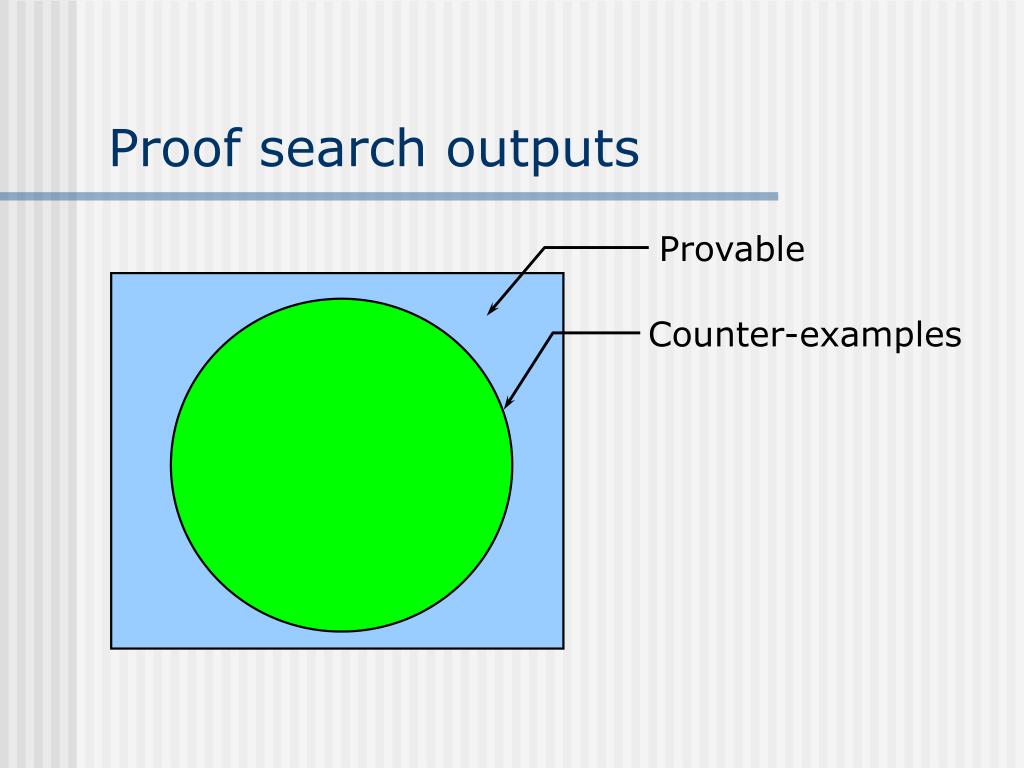 Proof search outputs

Provable

Counter-examples